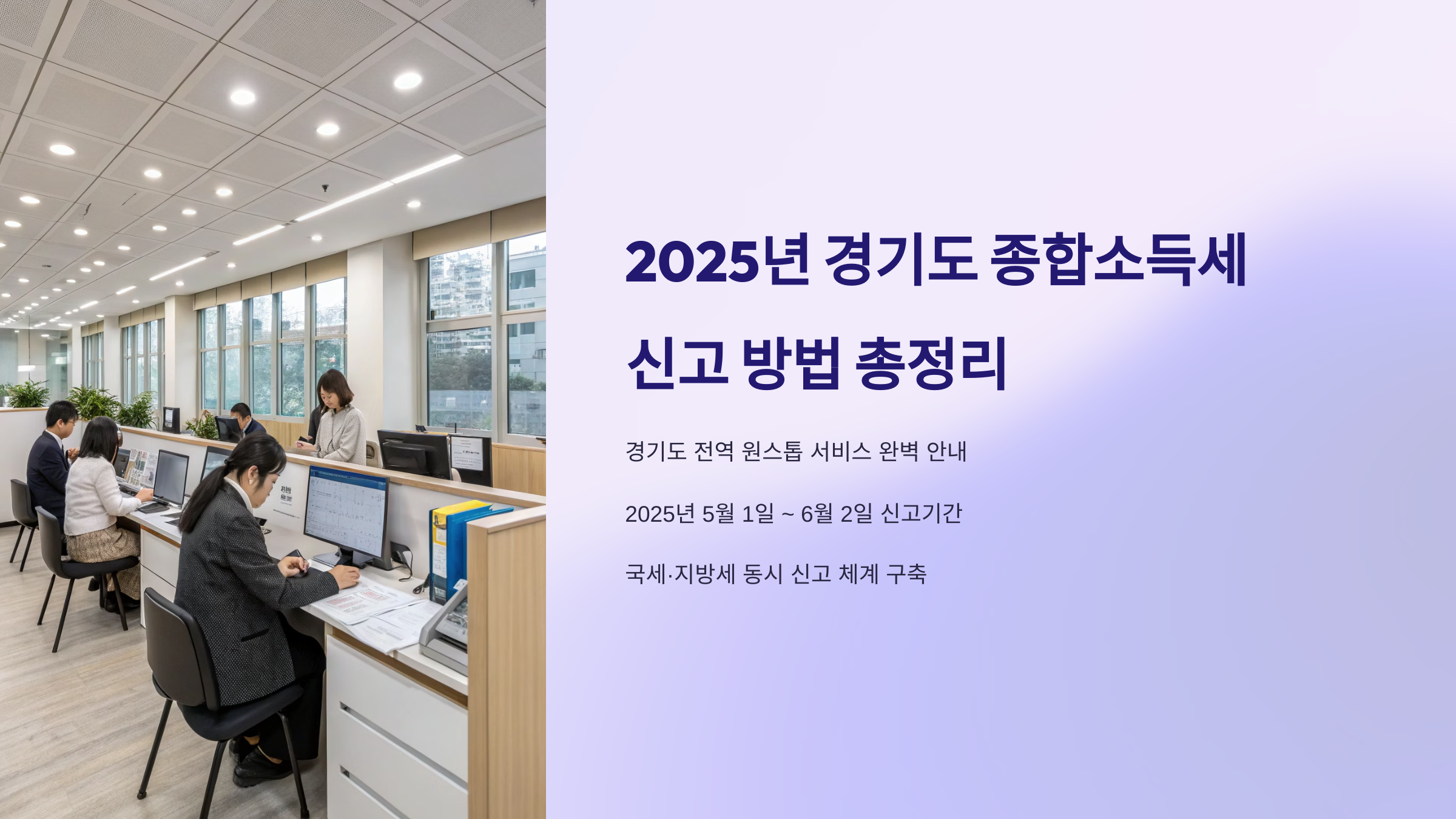 2025년 경기도 종합소득세 신고 방법 총정리

경기도 전역 원스톱 서비스 완벽 안내

2025년 5월 1일 ~ 6월 2일 신고기간

국세·지방세 동시 신고 체계 구축